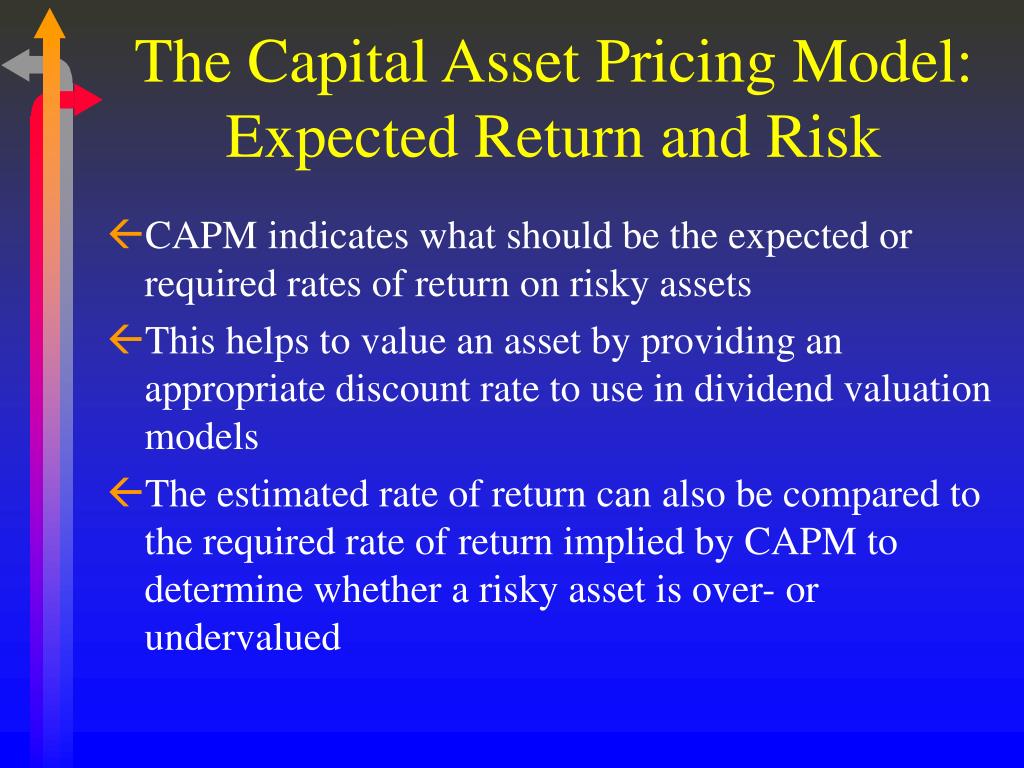 The Capital Asset Pricing Model: Expected Return and Risk

CAPM indicates what should be the expected or required rates of return on risky assets

This helps to value an asset by providing an appropriate discount rate to use in dividend valuation models

The estimated rate of return can also be compared to the required rate of return implied by CAPM to determine whether a risky asset is over- or undervalued